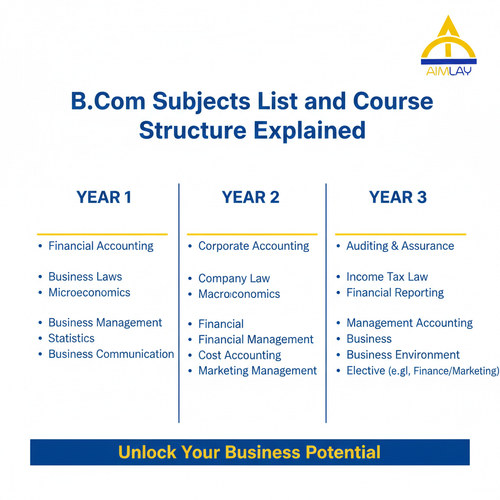 AIMLAY

B.Com Subjects List and Course Structure Explained

YEAR 1

• Financial Accounting

• Business Laws
• Microeconomics

• Business Management
• Statistics
• Business Communication

YEAR 2

• Corporate Accounting

• Company Law
• Macroconomics

• Financial
• Financial Management
• Cost Accounting
• Marketing Management

YEAR 3

• Auditing & Assurance

• Income Tax Law
• Financial Reporting

• Management Accounting
• Business
• Business Environment
• Elective (e.gl, Finance/Marketing)

Unlock Your Business Potential